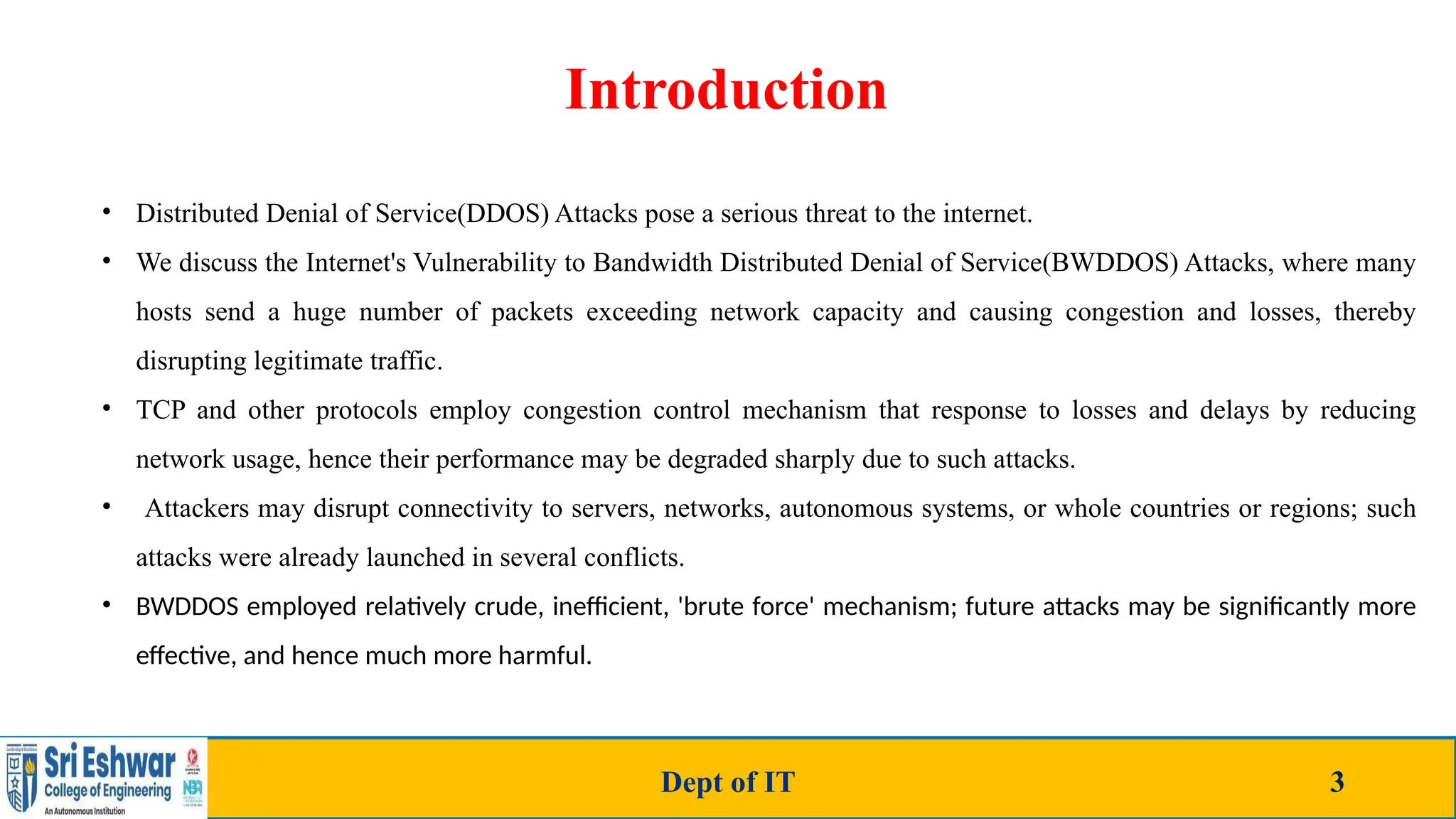 Introduction

• Distributed Denial of Service(DDOS) Attacks pose a serious threat to the internet.

• We discuss the Internet's Vulnerability to Bandwidth Distributed Denial of Service(BWDDOS) Attacks, where many hosts send a huge number of packets exceeding network capacity and causing congestion and losses, thereby disrupting legitimate traffic.

• TCP and other protocols employ congestion control mechanism that response to losses and delays by reducing network usage, hence their performance may be degraded sharply due to such attacks.

• Attackers may disrupt connectivity to servers, networks, autonomous systems, or whole countries or regions; such attacks were already launched in several conflicts.

• BWDDOS employed relatively crude, inefficient, 'brute force' mechanism; future attacks may be significantly more effective, and hence much more harmful.

Sri Eshwar College of Engineering An Autonomous Institution

NBA

Dept of IT

3